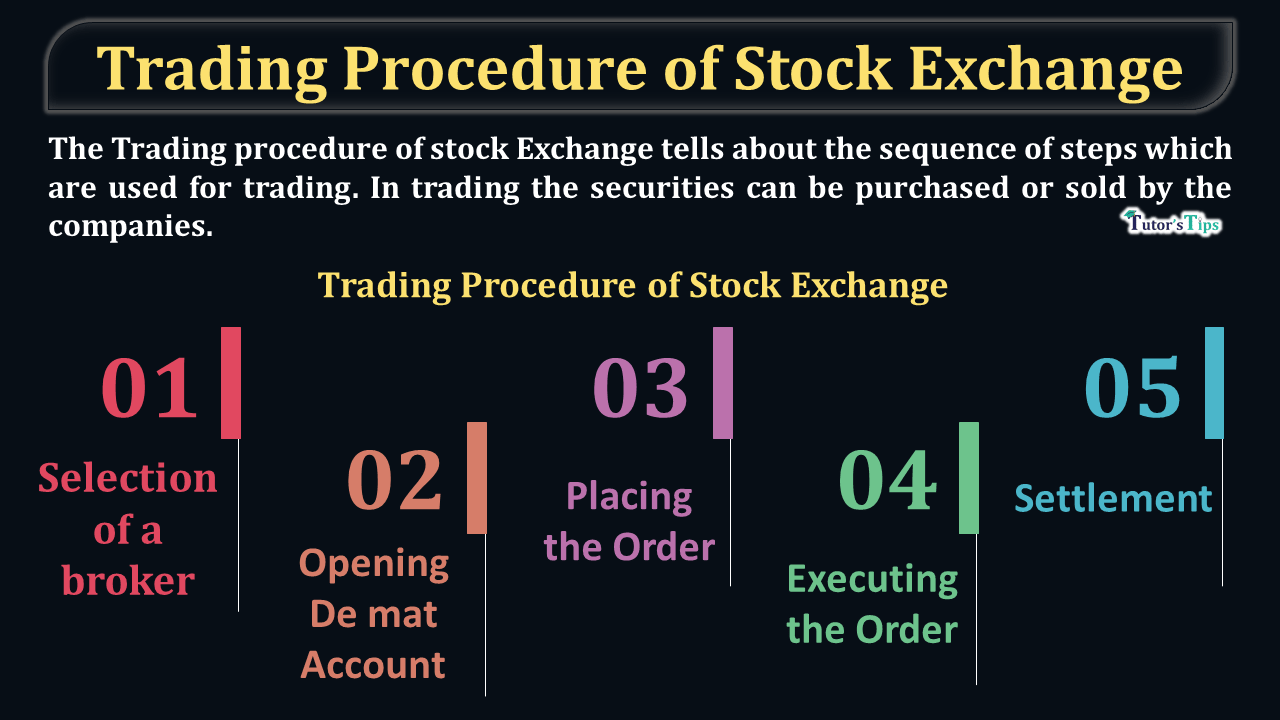 Trading Procedure of Stock Exchange

The Trading procedure of stock Exchange tells about the sequence of steps which are used for trading. In trading the securities can be purchased or sold by the companies.

Tutor's Tips

Trading Procedure of Stock Exchange

01
Selection of a broker

02
Opening De mat Account

03
Placing the Order

04
Executing the Order

05
Settlement